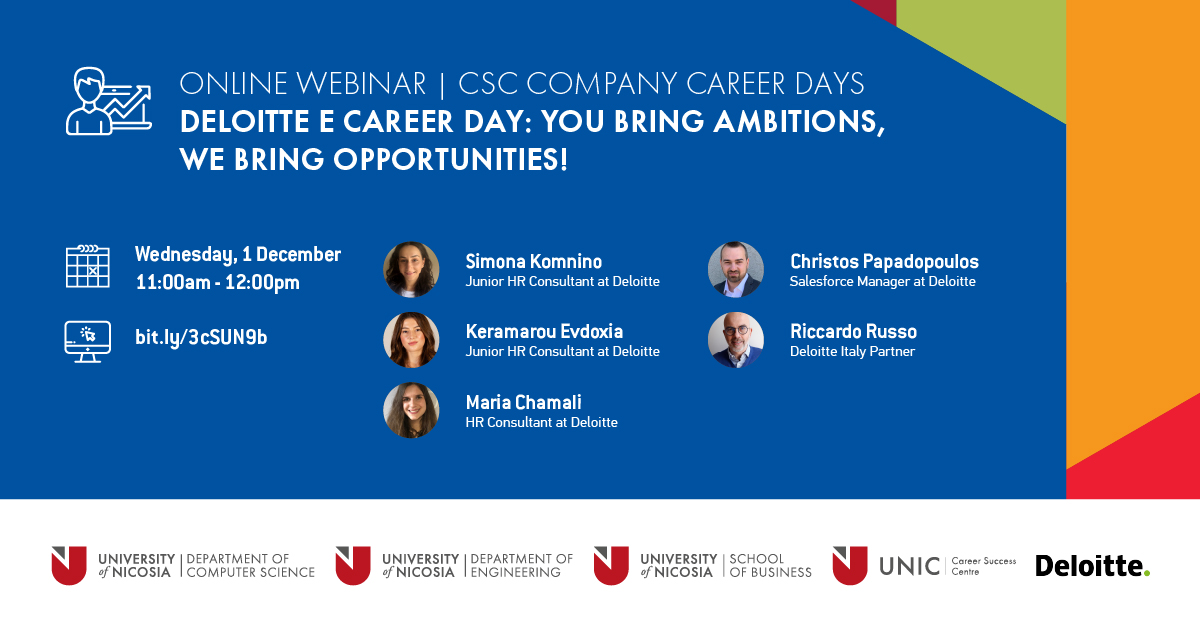 ONLINE WEBINAR | CSC COMPANY CAREER DAYS
DELOITTE E CAREER DAY: YOU BRING AMBITIONS, WE BRING OPPORTUNITIES!

Wednesday, 1 December
11:00am - 12:00pm

bit.ly/3cSUN9b

Simona Komnino
Junior HR Consultant at Deloitte

Keramarou Evdoxia
Junior HR Consultant at Deloitte

Maria Chamali
HR Consultant at Deloitte

Christos Papadopoulos
Salesforce Manager at Deloitte

Riccardo Russo
Deloitte Italy Partner

UNIVERSITY of NICOSIA | DEPARTMENT OF COMPUTER SCIENCE
UNIVERSITY of NICOSIA | DEPARTMENT OF ENGINEERING
UNIVERSITY of NICOSIA | SCHOOL OF BUSINESS
UNIC | Career Success Centre
Deloitte.